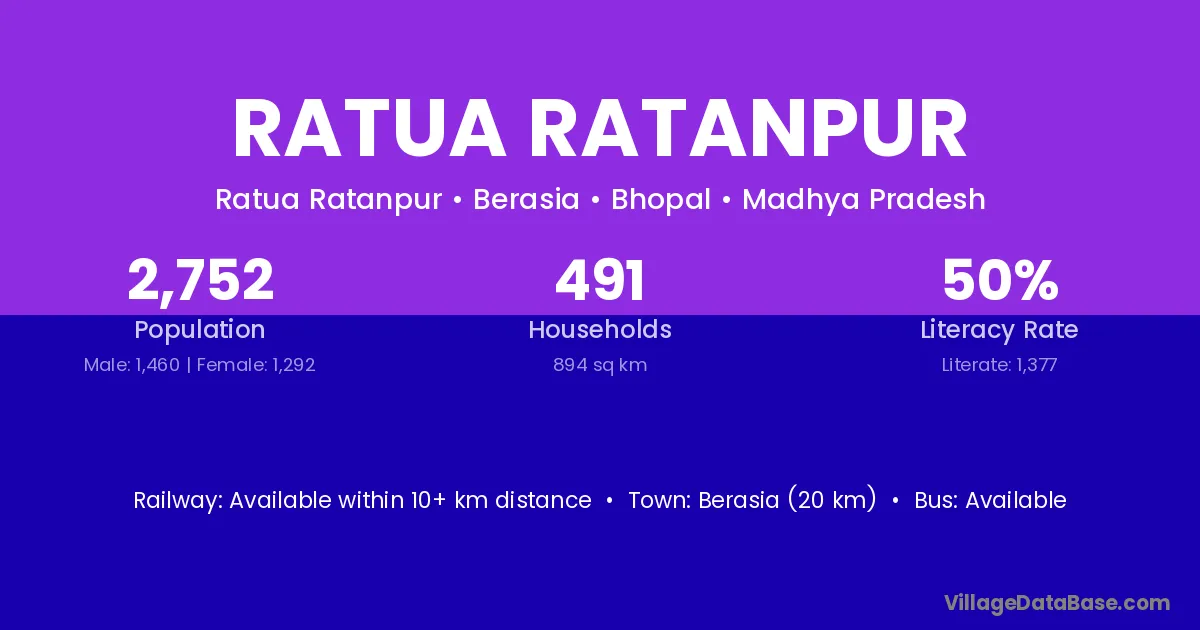 RATUA RATANPUR

Ratua Ratanpur • Berasia • Bhopal • Madhya Pradesh

2,752
Population
Male: 1,460 | Female: 1,292

491
Households
894 sq km

50%
Literacy Rate
Literate: 1,377

Railway: Available within 10+ km distance • Town: Berasia (20 km) • Bus: Available

VillageDataBase.com